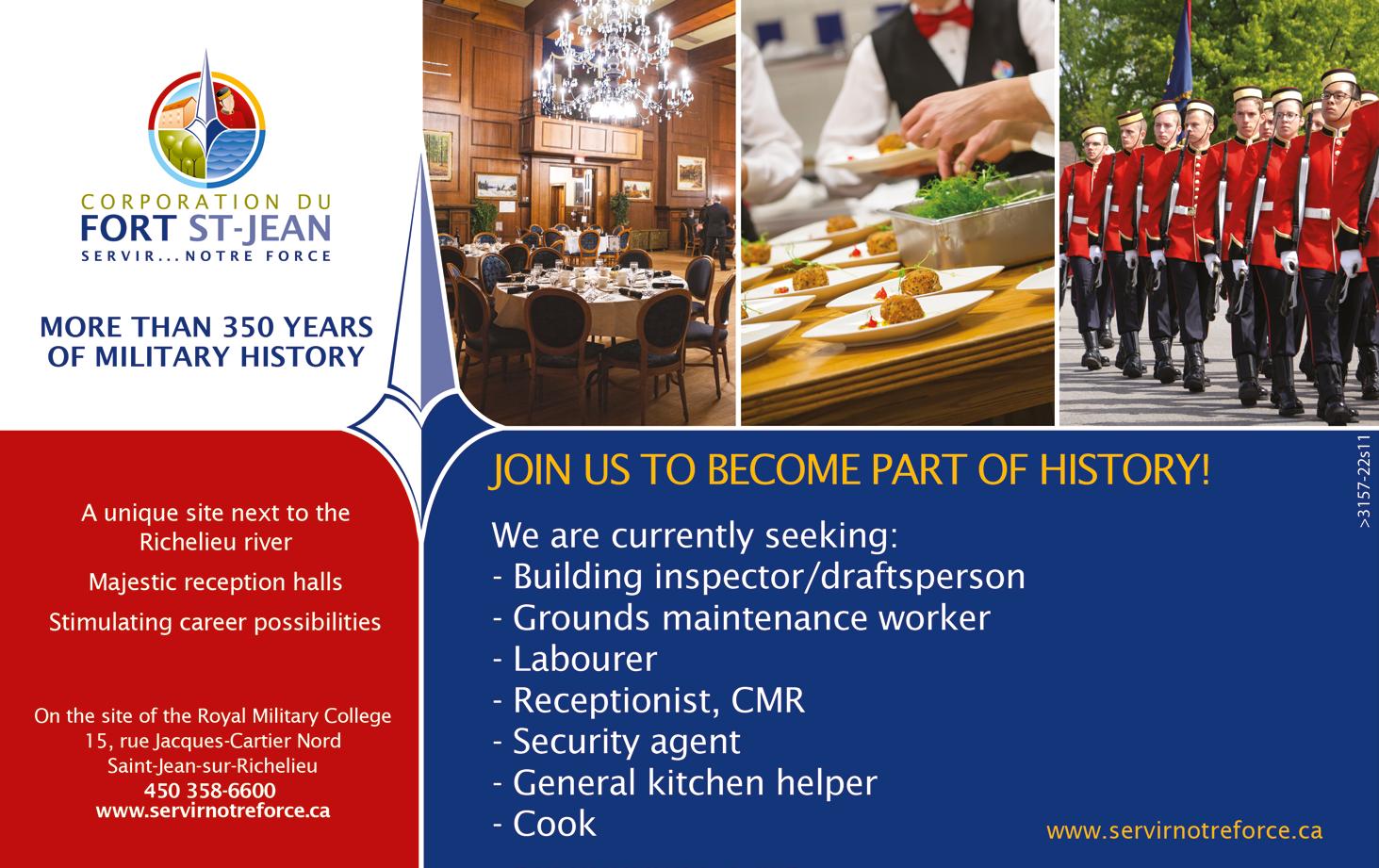 CORPORATION DU
FORT ST-JEAN
SERVIR...NOTRE FORCE

MORE THAN 350 YEARS
OF MILITARY HISTORY

A unique site next to the Richelieu river

Majestic reception halls

Stimulating career possibilities

On the site of the Royal Military College
15, rue Jacques-Cartier Nord
Saint-Jean-sur-Richelieu
450 358-6600
www.servirnotreforce.ca

JOIN US TO BECOME PART OF HISTORY!

We are currently seeking:
- Building inspector/draftsperson
- Grounds maintenance worker
- Labourer
- Receptionist, CMR
- Security agent
- General kitchen helper
- Cook

www.servirnotreforce.ca

>3157-22s11